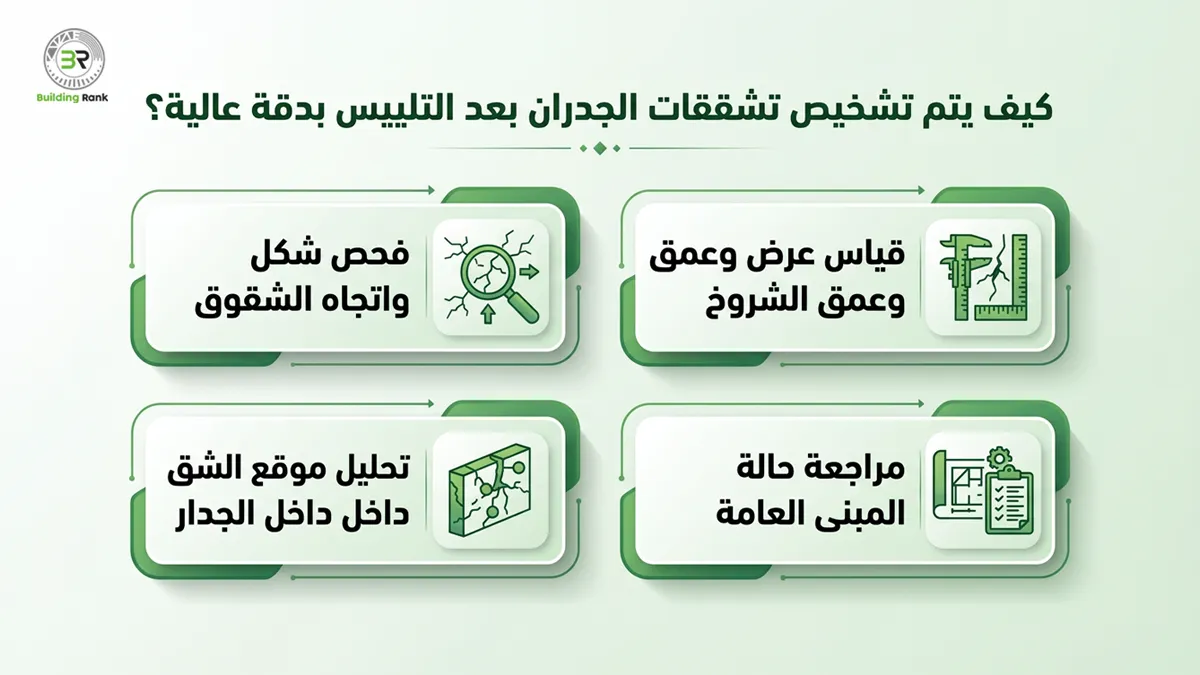 BR
Building Rank

كيف يتم تشخيص تشققات الجدران بعد التلييس بدقة عالية؟

قياس عرض وعمق وعمق الشروخ

فحص شكل واتجاه الشقوق

مراجعة حالة المبنى العامة

تحليل موقع الشق داخل داخل الجدار